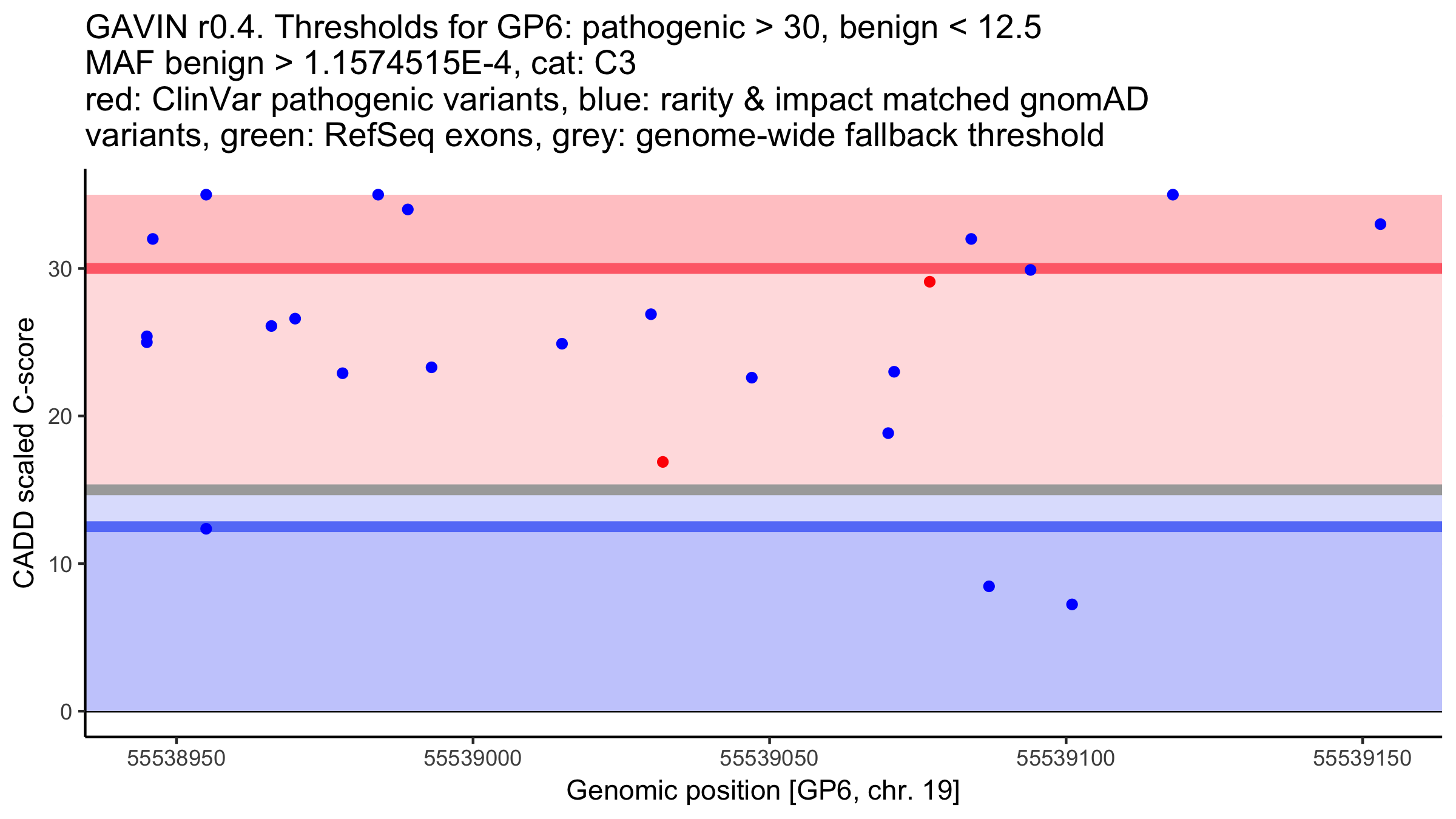 GAVIN r0.4. Thresholds for GP6: pathogenic > 30, benign < 12.5
MAF benign > 1.1574515E-4, cat: C3
red: ClinVar pathogenic variants, blue: rarity & impact matched gnomAD variants, green: RefSeq exons, grey: genome-wide fallback threshold

CADD scaled C-score

30
20
10
0

55538950
55539000
55539050
55539100
55539150

Genomic position [GP6, chr. 19]